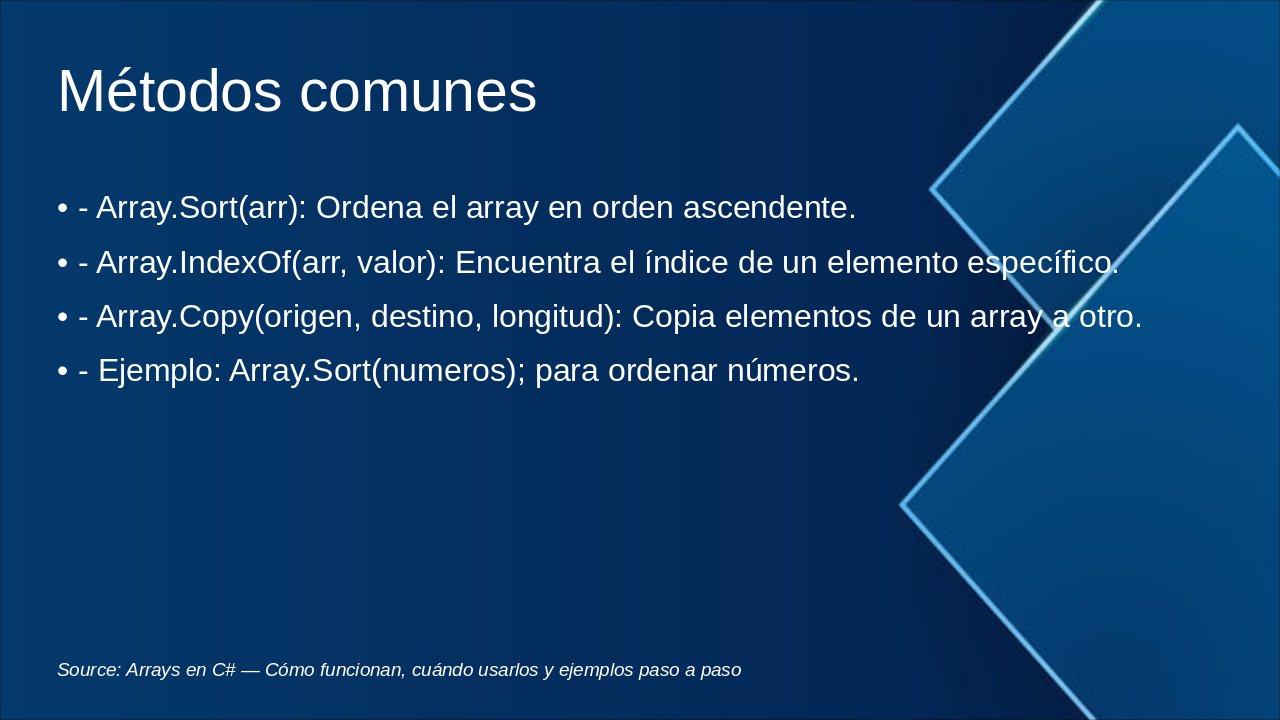 Métodos comunes

• - Array.Sort(arr): Ordena el array en orden ascendente.

• - Array.IndexOf(arr, valor): Encuentra el índice de un elemento específico.

• - Array.Copy(origen, destino, longitud): Copia elementos de un array a otro.

• - Ejemplo: Array.Sort(numeros); para ordenar números.

Source: Arrays en C# — Cómo funcionan, cuándo usarlos y ejemplos paso a paso